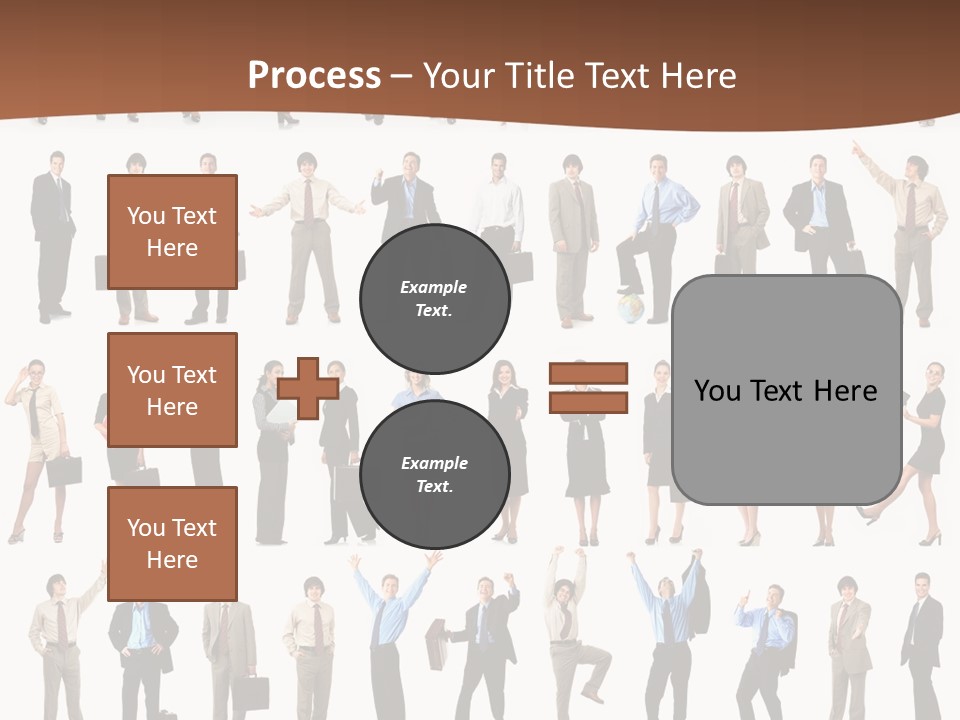 Process – Your Title Text Here

You Text Here

You Text Here

You Text Here

Example Text.

Example Text.

You Text Here